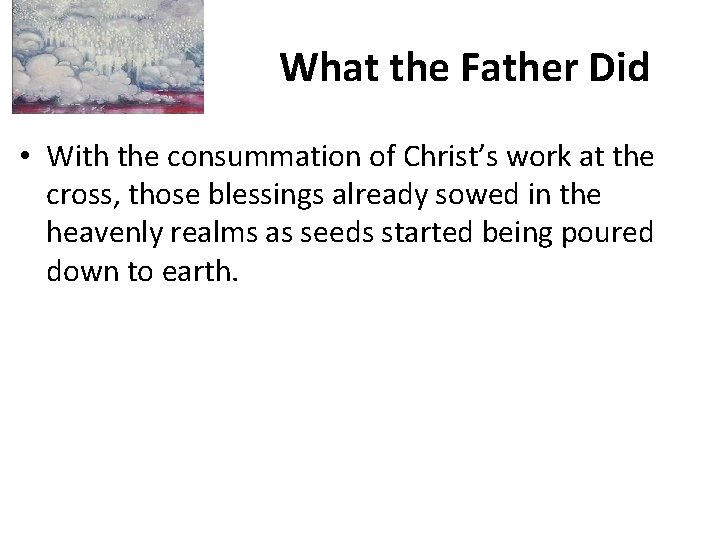 What the Father Did

• With the consummation of Christ’s work at the cross, those blessings already sowed in the heavenly realms as seeds started being poured down to earth.